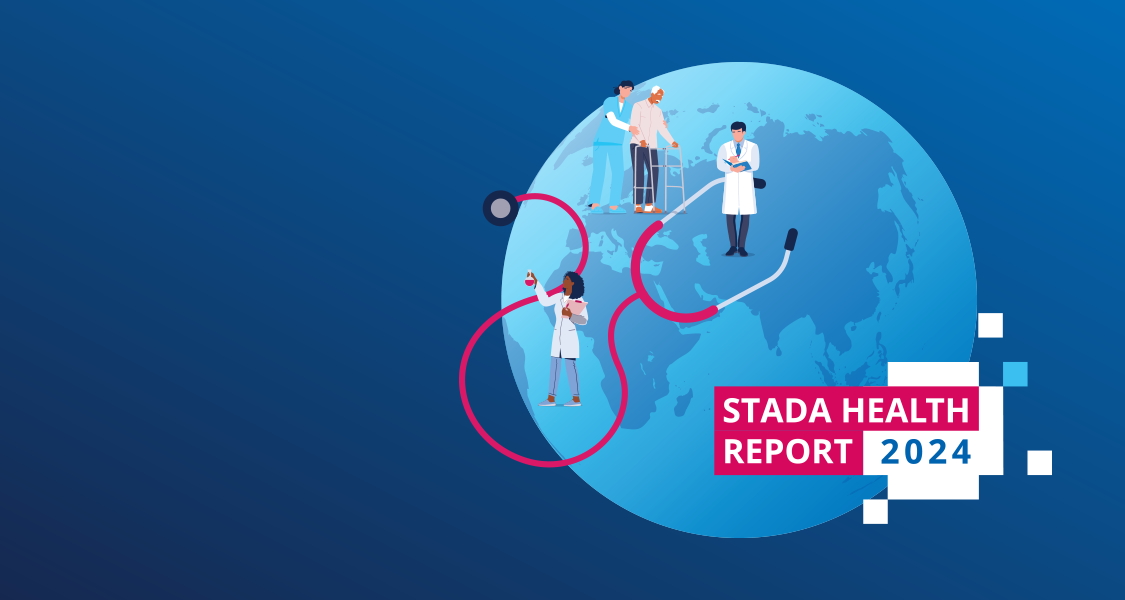 STADA HEALTH
REPORT 2024